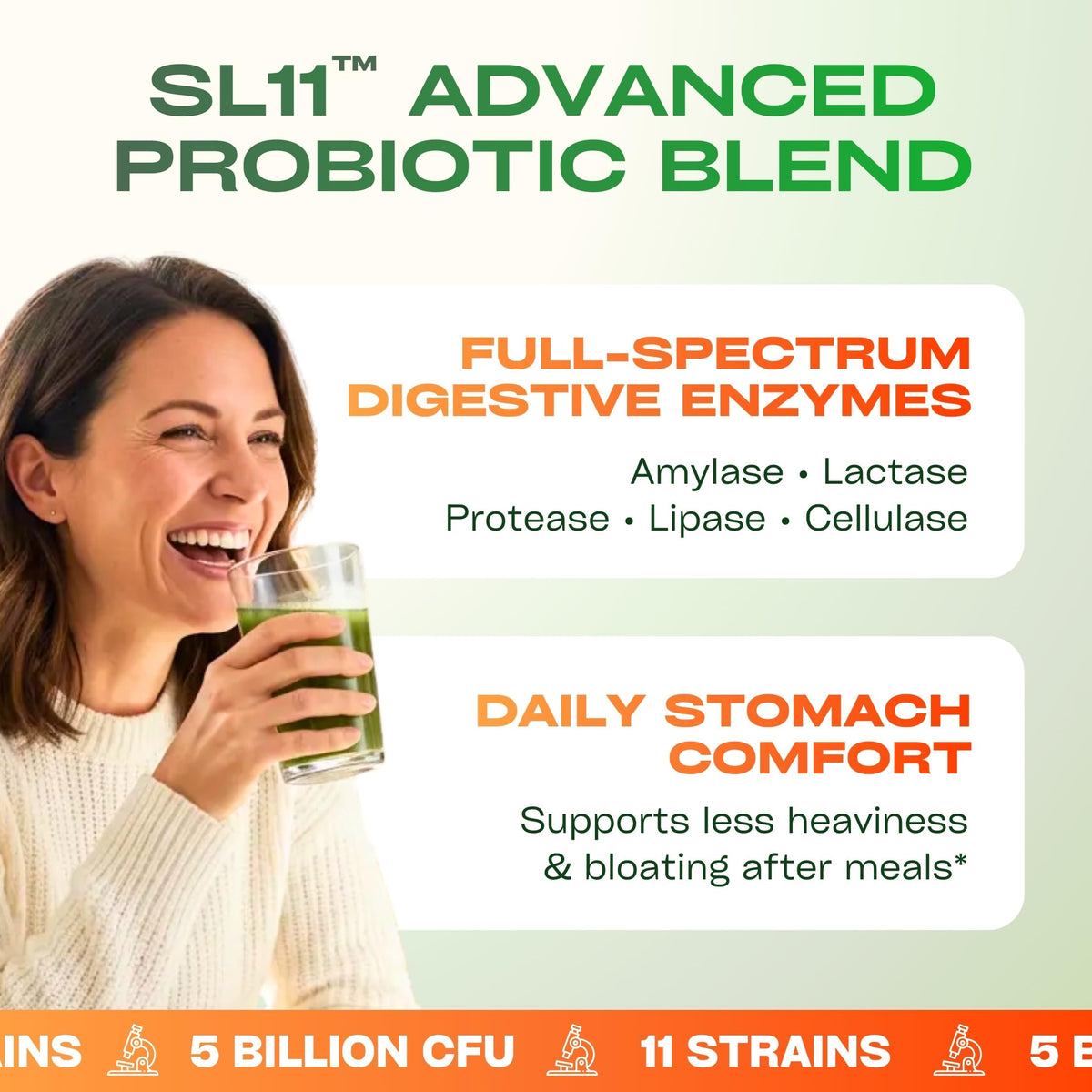 SL11™ ADVANCED PROBIOTIC BLEND

FULL-SPECTRUM DIGESTIVE ENZYMES

Amylase • Lactase
Protease • Lipase • Cellulase

DAILY STOMACH COMFORT

Supports less heaviness & bloating after meals*

AINS 5 BILLION CFU 11 STRAINS 5 B